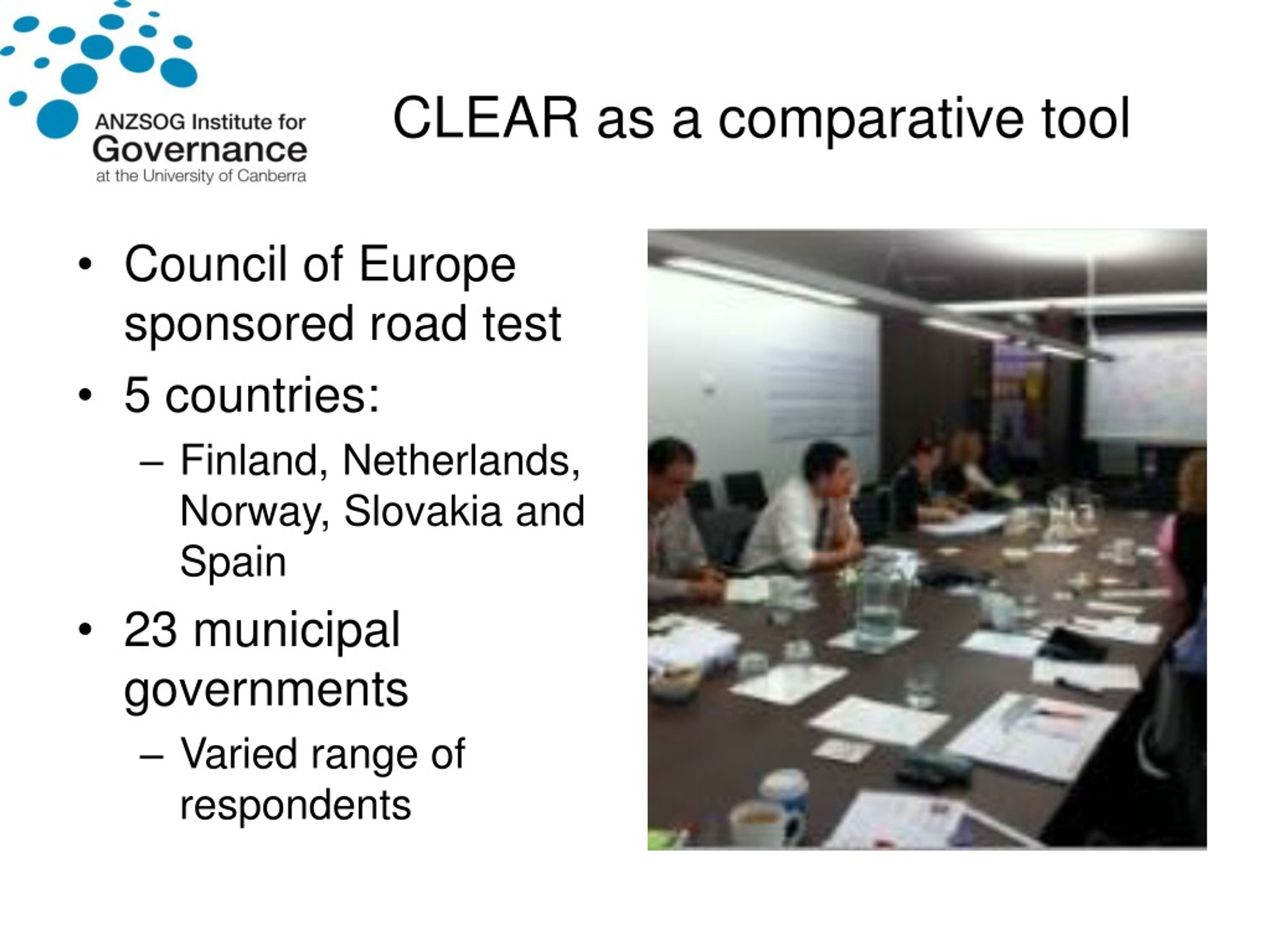 ANZSOG Institute for Governance at the University of Canberra

CLEAR as a comparative tool

• Council of Europe sponsored road test
• 5 countries:
– Finland, Netherlands, Norway, Slovakia and Spain
• 23 municipal governments
– Varied range of respondents